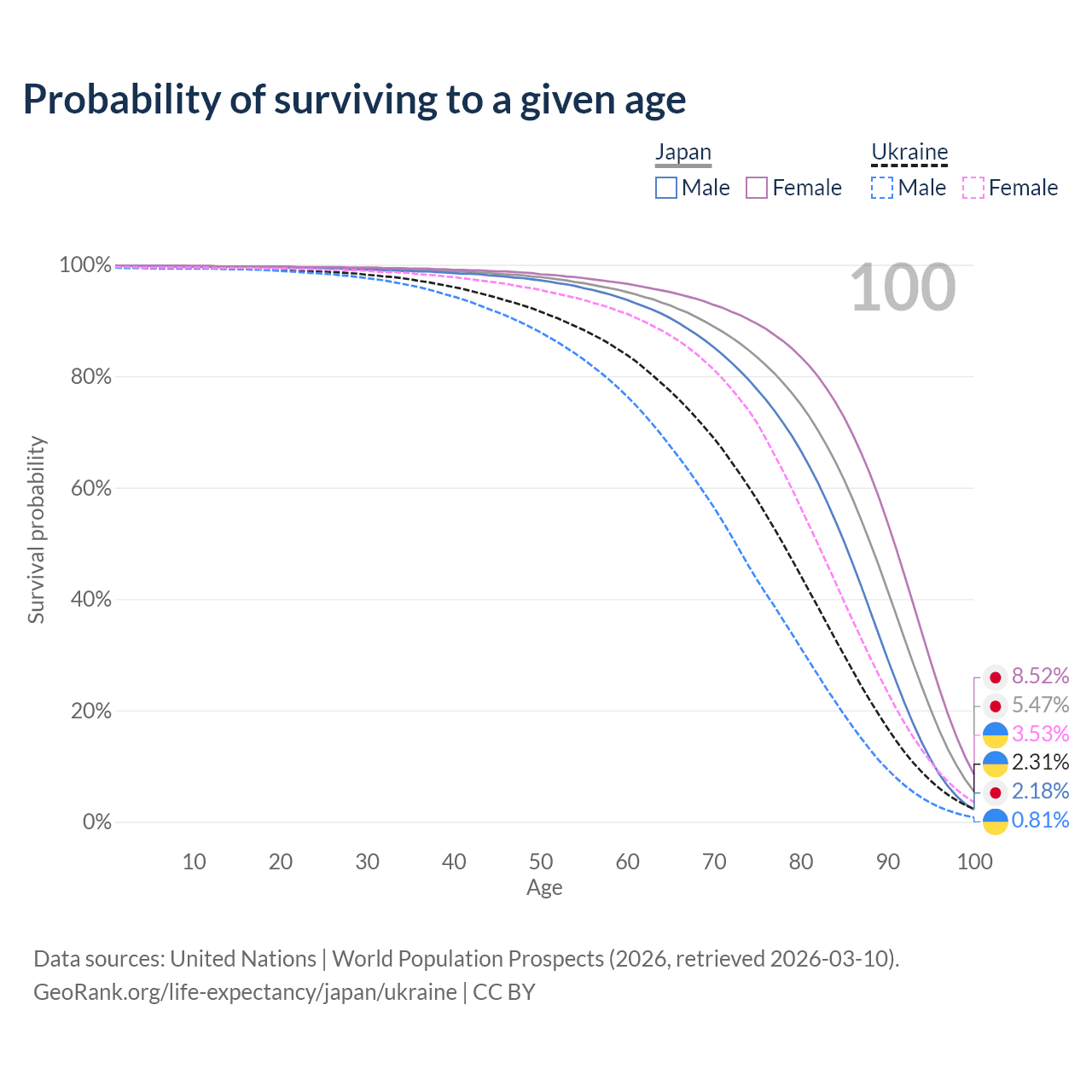 Probability of surviving to a given age

Japan
Male Female

Ukraine
Male Female

100

100%
80%
60%
40%
20%
0%

Survival probability

8.52%
5.47%
3.53%
2.31%
2.18%
0.81%

10 20 30 40 50 60 70 80 90 100
Age

Data sources: United Nations | World Population Prospects (2026, retrieved 2026-03-10).
GeoRank.org/life-expectancy/japan/ukraine | CC BY